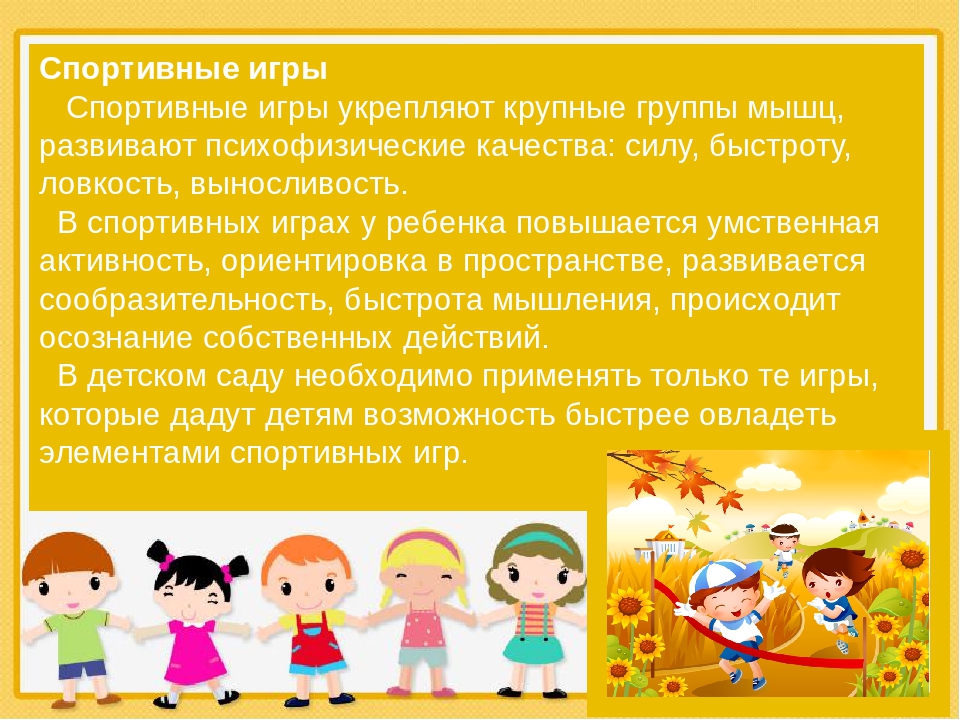 Спортивные игры

Спортивные игры укрепляют крупные группы мышц, развивают психофизические качества: силу, быстроту, ловкость, выносливость.

В спортивных играх у ребенка повышается умственная активность, ориентировка в пространстве, развивается сообразительность, быстрота мышления, происходит осознание собственных действий.

В детском саду необходимо применять только те игры, которые дадут детям возможность быстрее овладеть элементами спортивных игр.